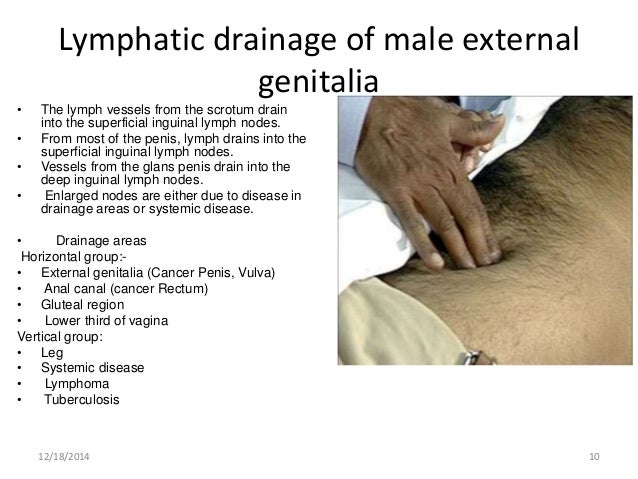 Lymphatic drainage of male external genitalia

• The lymph vessels from the scrotum drain into the superficial inguinal lymph nodes.
• From most of the penis, lymph drains into the superficial inguinal lymph nodes.
• Vessels from the glans penis drain into the deep inguinal lymph nodes.
• Enlarged nodes are either due to disease in drainage areas or systemic disease.

• Drainage areas
Horizontal group:-
• External genitalia (Cancer Penis, Vulva)
• Anal canal (cancer Rectum)
• Gluteal region
• Lower third of vagina
Vertical group:
• Leg
• Systemic disease
• Lymphoma
• Tuberculosis

12/18/2014

10